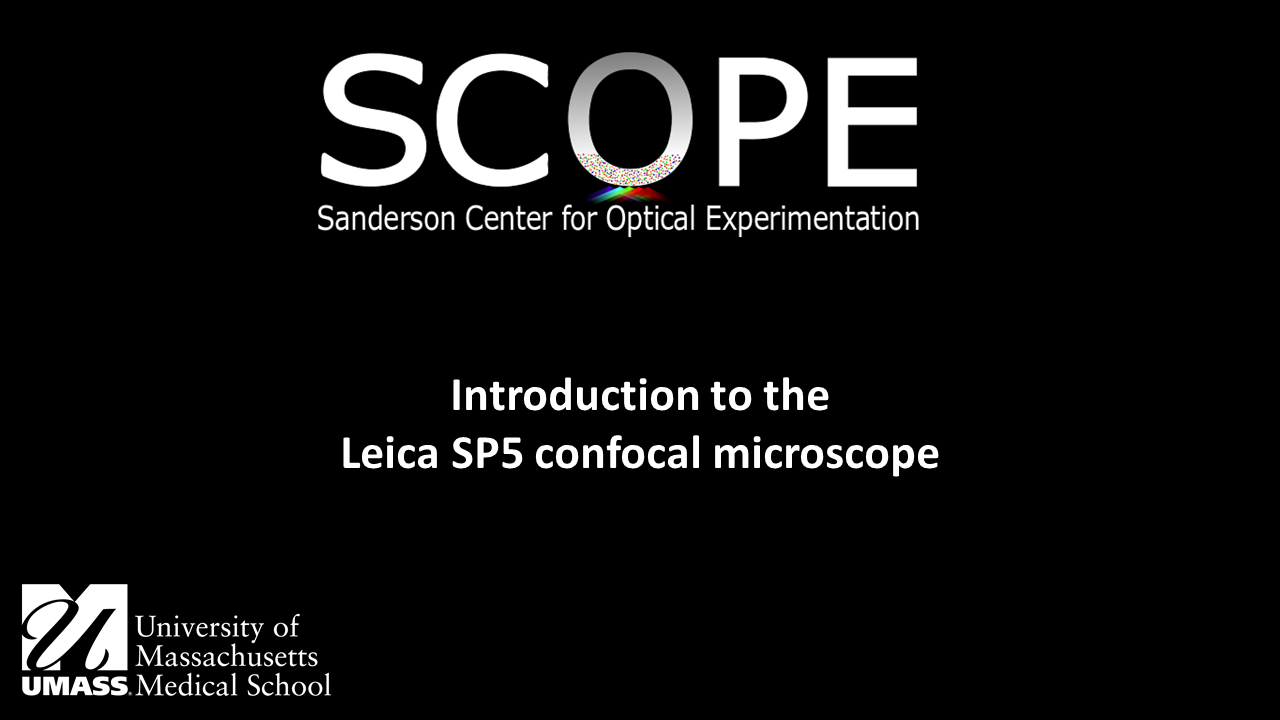 SCOPE
Sanderson Center for Optical Experimentation

Introduction to the
Leica SP5 confocal microscope

UMASS. University of Massachusetts Medical School